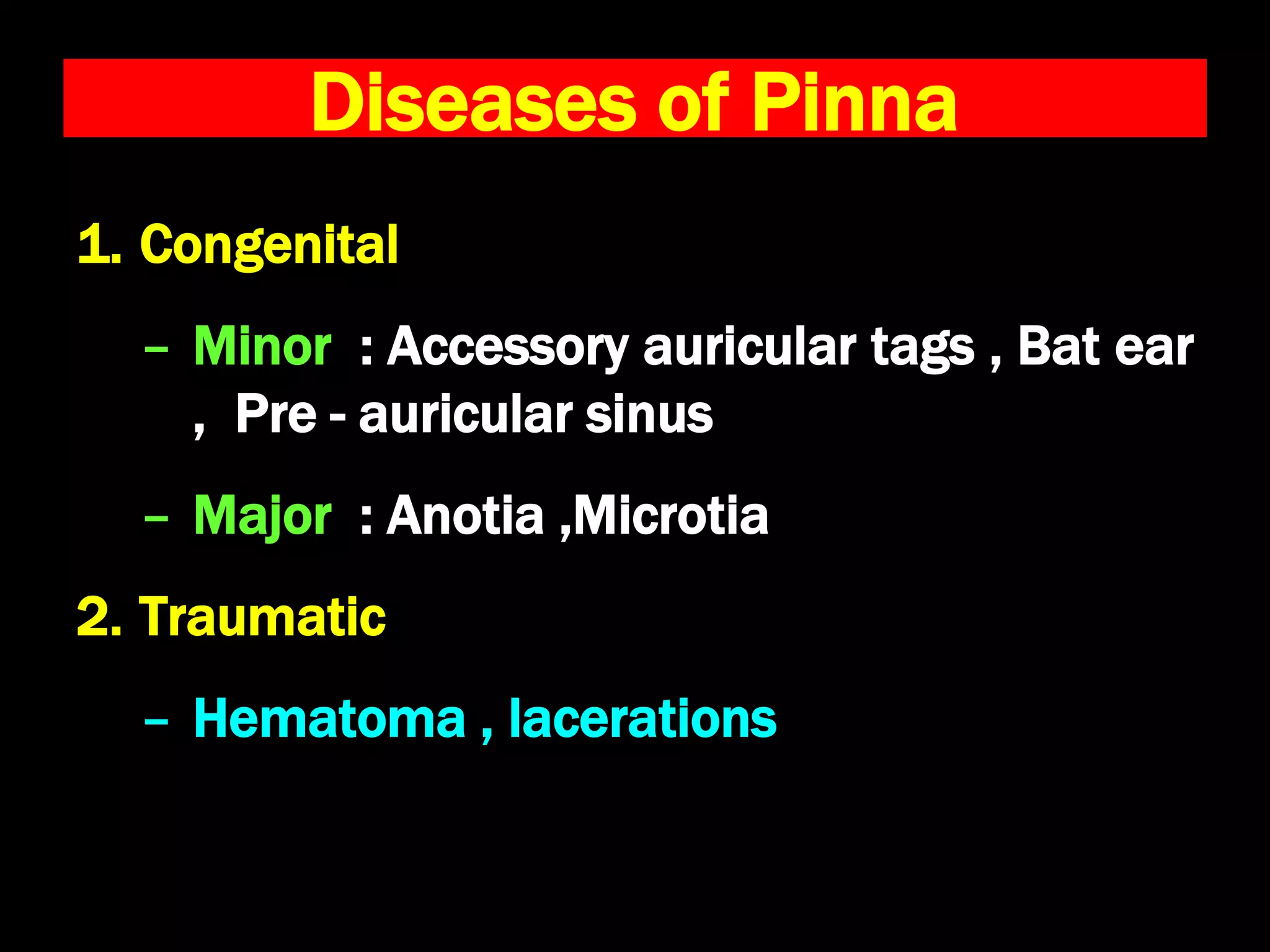 Diseases of Pinna

1. Congenital

– Minor : Accessory auricular tags , Bat ear , Pre - auricular sinus

– Major : Anotia ,Microtia

2. Traumatic

– Hematoma , lacerations